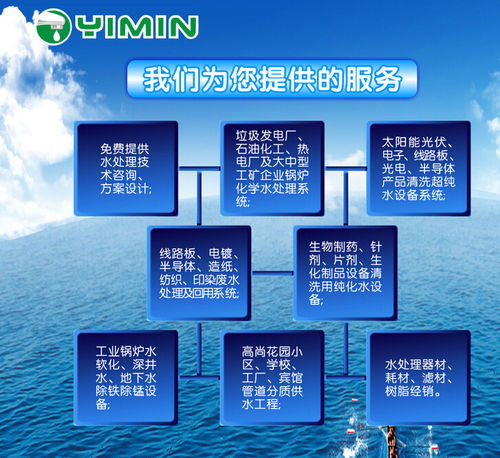 YIMIN

我们为您提供的服务

免费提供水处理技术咨询、方案设计;

垃圾发电厂、石油化工、热电厂及大中型工矿企业锅炉化学水处理系统;

太阳能光伏、电子、线路板、光电、半导体产品清洗超纯水设备系统;

线路板、电镀、半导体、造纸、纺织、印染废水处理及回用系统;

生物制药、针剂、片剂、生化制品设备清洗用纯化水设备;

工业锅炉水软化、深井水、地下水除铁除锰设备;

高尚花园小区、学校、工厂、宾馆管道分质供水工程;

水处理器材、耗材、滤材、树脂经销。